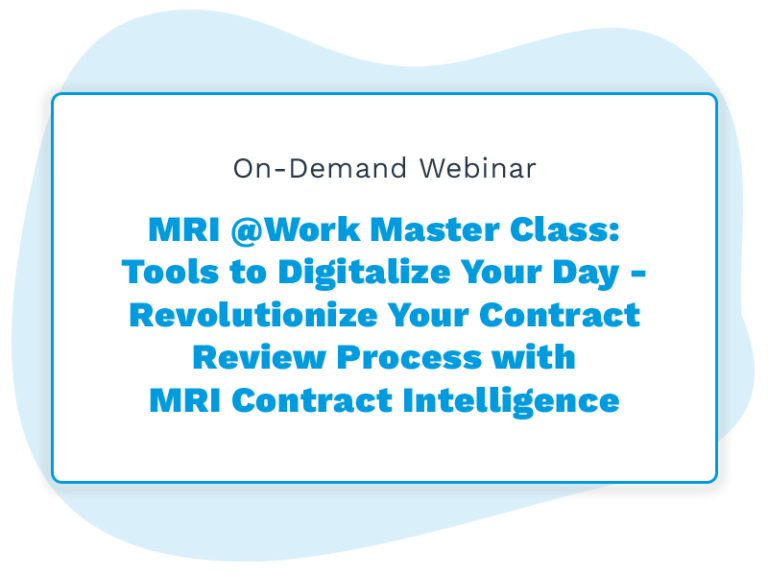 On-Demand Webinar

MRI @Work Master Class: Tools to Digitalize Your Day - Revolutionize Your Contract Review Process with MRI Contract Intelligence